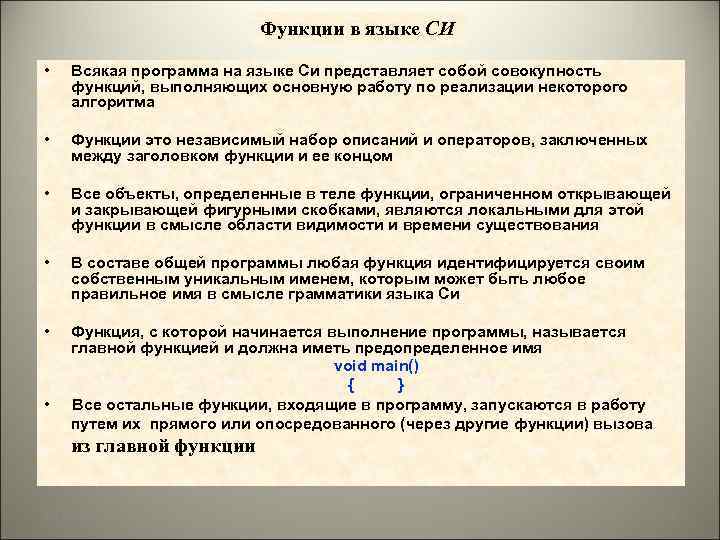 Функции в языке СИ

• Всякая программа на языке Си представляет собой совокупность функций, выполняющих основную работу по реализации некоторого алгоритма

• Функции это независимый набор описаний и операторов, заключенных между заголовком функции и ее концом

• Все объекты, определенные в теле функции, ограниченном открывающей и закрывающей фигурными скобками, являются локальными для этой функции в смысле области видимости и времени существования

• В составе общей программы любая функция идентифицируется своим собственным уникальным именем, которым может быть любое правильное имя в смысле грамматики языка Си

• Функция, с которой начинается выполнение программы, называется главной функцией и должна иметь предопределенное имя

void main()
{ }

• Все остальные функции, входящие в программу, запускаются в работу путем их прямого или опосредованного (через другие функции) вызова из главной функции